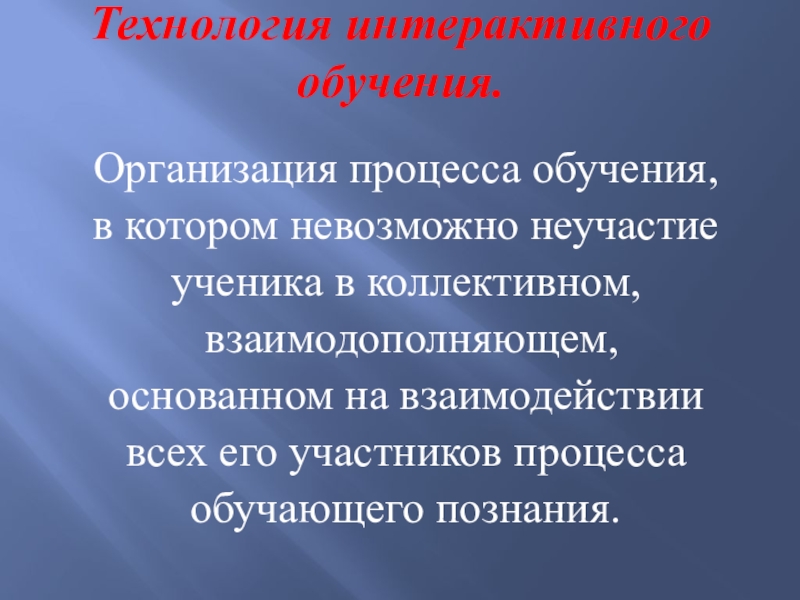 Технология интерактивного обучения.

Организация процесса обучения, в котором невозможно неучастие ученика в коллективном, взаимодополняющем, основанном на взаимодействии всех его участников процесса обучающего познания.